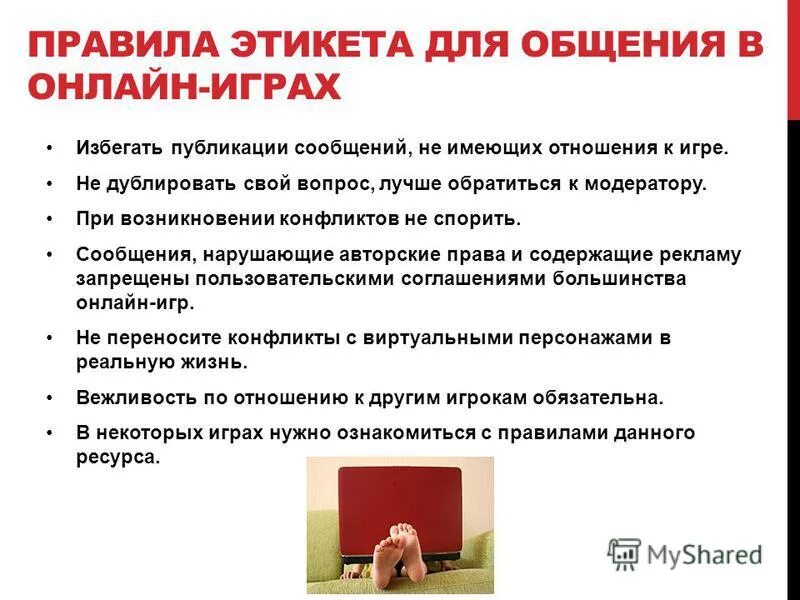 ПРАВИЛА ЭТИКЕТА ДЛЯ ОБЩЕНИЯ В ОНЛАЙН-ИГРАХ

• Избегать публикации сообщений, не имеющих отношения к игре.
• Не дублировать свой вопрос, лучше обратиться к модератору.
• При возникновении конфликтов не спорить.
• Сообщения, нарушающие авторские права и содержащие рекламу запрещены пользовательскими соглашениями большинства онлайн-игр.
• Не переносите конфликты с виртуальными персонажами в реальную жизнь.
• Вежливость по отношению к другим игрокам обязательна.
• В некоторых играх нужно ознакомиться с правилами данного ресурса.

MyShared